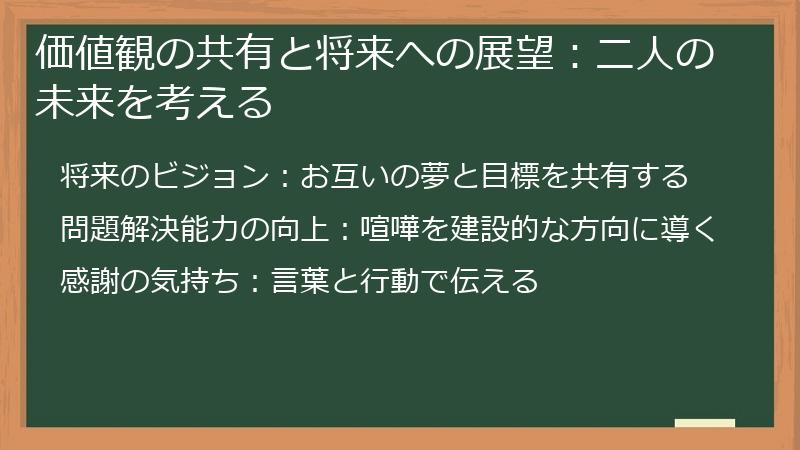 価値観の共有と将来への展望：二人の未来を考える

将来のビジョン：お互いの夢と目標を共有する

問題解決能力の向上：喧嘩を建設的な方向に導く

感謝の気持ち：言葉と行動で伝える